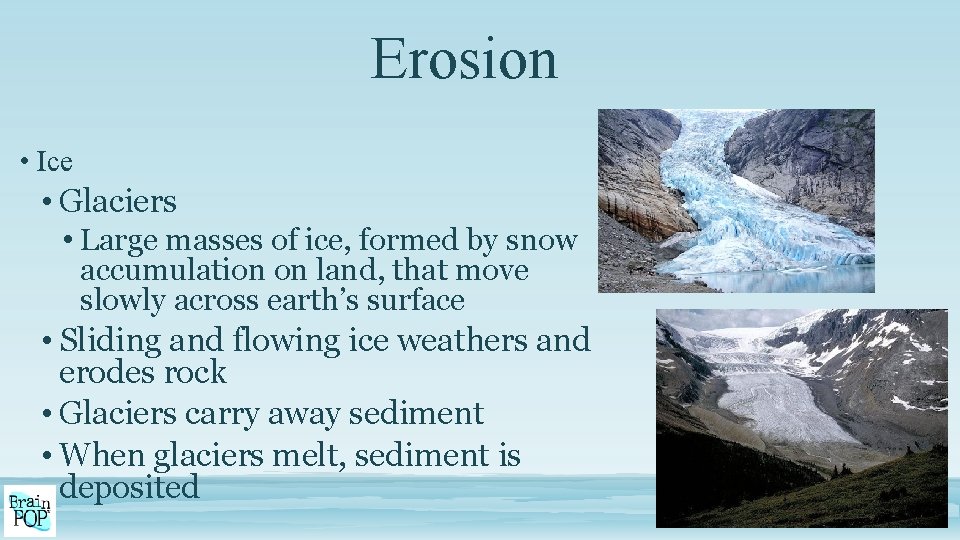 Erosion

• Ice

• Glaciers

• Large masses of ice, formed by snow accumulation on land, that move slowly across earth's surface

• Sliding and flowing ice weathers and erodes rock

• Glaciers carry away sediment

• When glaciers melt, sediment is deposited

Brain POP